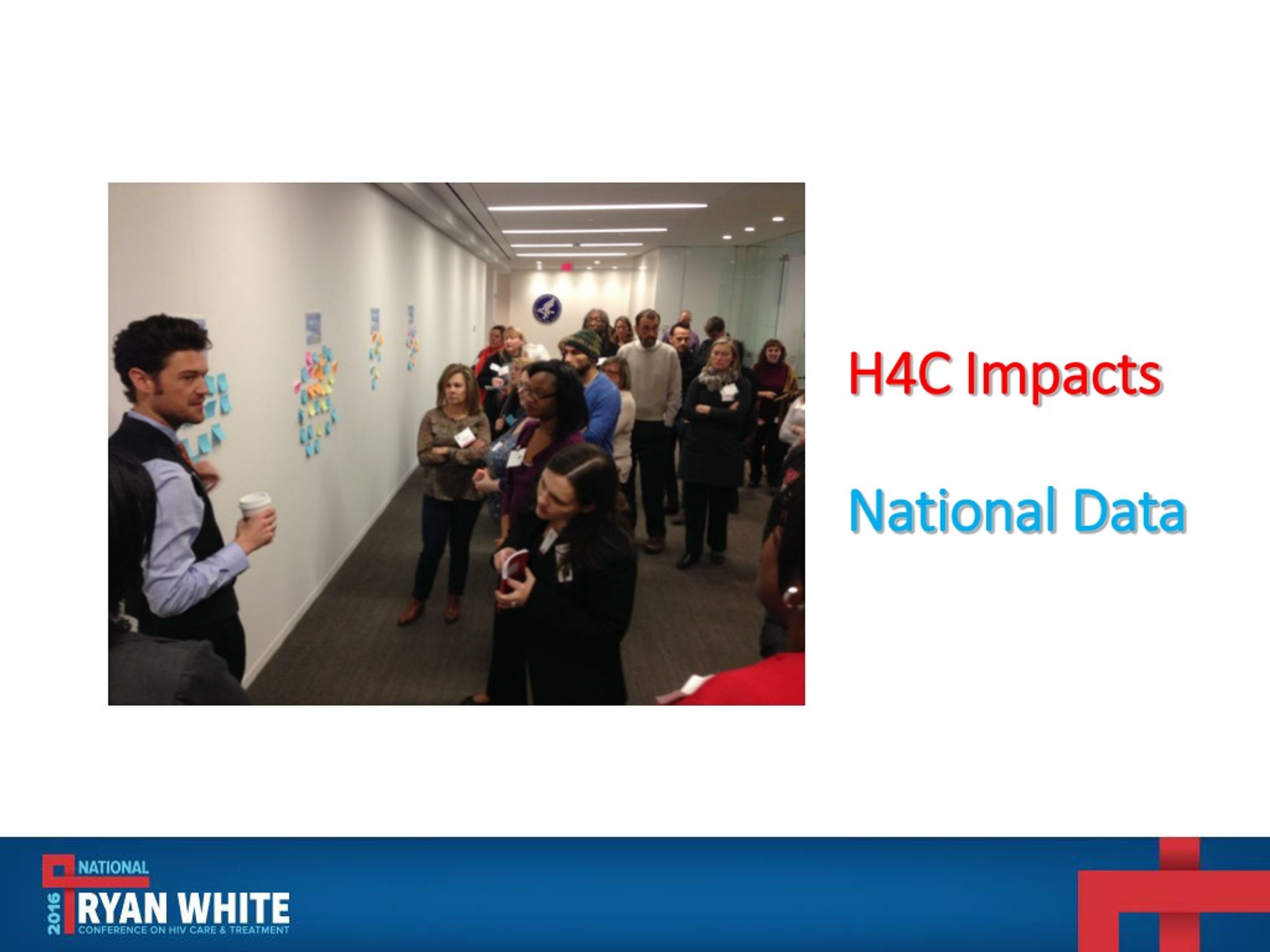 H4C Impacts

National Data

2016 NATIONAL RYAN WHITE CONFERENCE ON HIV CARE & TREATMENT